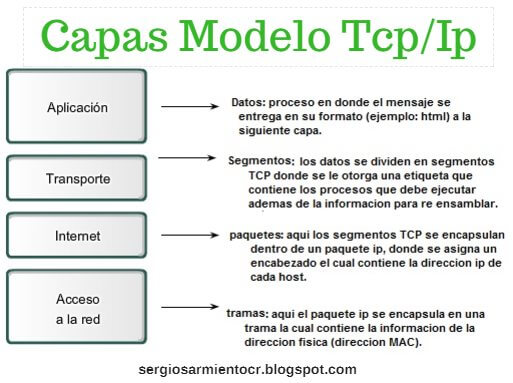 Capas Modelo Tcp/Ip

Aplicación

Datos: proceso en donde el mensaje se entrega en su formato (ejemplo: html) a la siguiente capa.

Transporte

Segmentos: los datos se dividen en segmentos TCP donde se le otorga una etiqueta que contiene los procesos que debe ejecutar ademas de la informacion para re ensamblar.

Internet

paquetes: aqui los segmentos TCP se encapsulan dentro de un paquete ip, donde se asigna un encabezado el cual contiene la direccion ip de cada host.

Acceso a la red

tramas: aqui el paquete ip se encapsula en una trama la cual contiene la informacion de la direccion fisica (direccion MAC).

sergiosarmientocr.blogspot.com